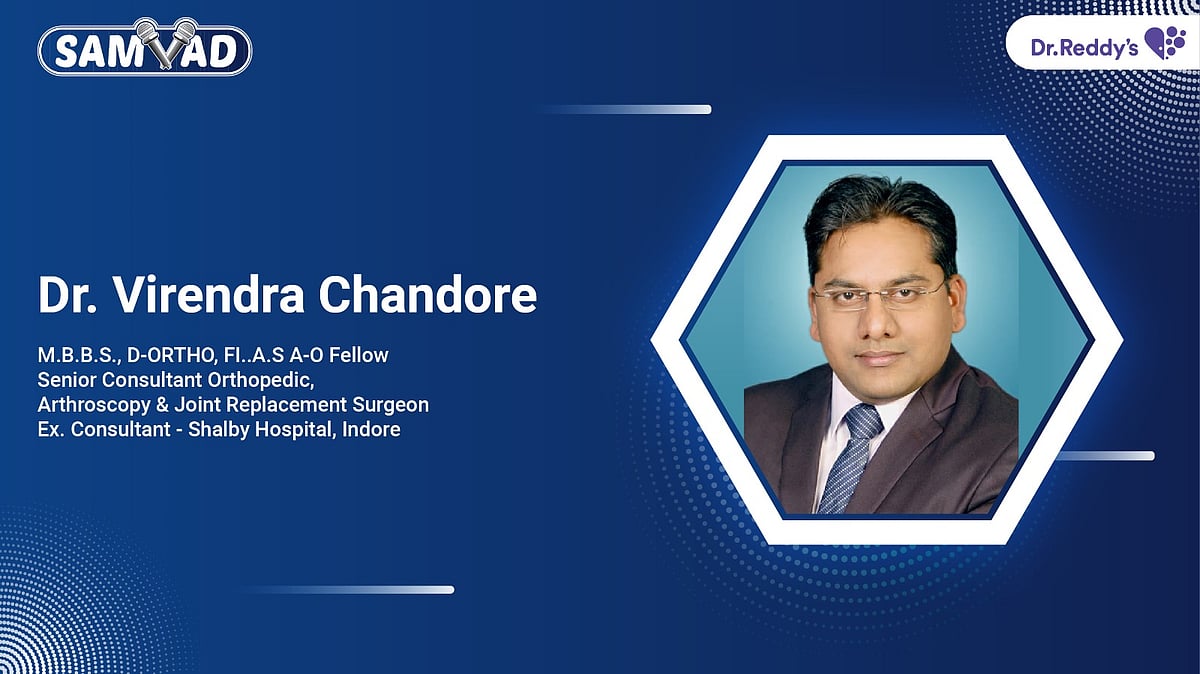 SAMVAD

Dr.Reddy's

Dr. Virendra Chandore

M.B.B.S., D-ORTHO, FI..A.S A-O Fellow
Senior Consultant Orthopedic,
Arthroscopy & Joint Replacement Surgeon
Ex. Consultant - Shalby Hospital, Indore